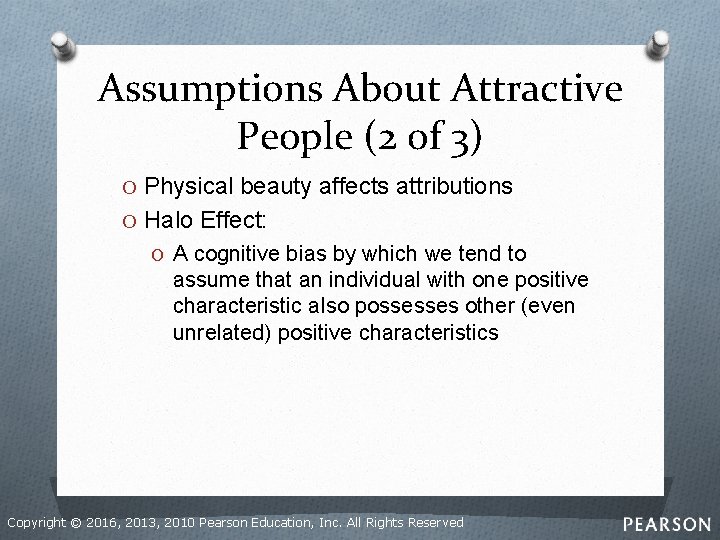 Assumptions About Attractive People (2 of 3)

O Physical beauty affects attributions

O Halo Effect:

O A cognitive bias by which we tend to assume that an individual with one positive characteristic also possesses other (even unrelated) positive characteristics

Copyright © 2016, 2013, 2010 Pearson Education, Inc. All Rights Reserved

PEARSON